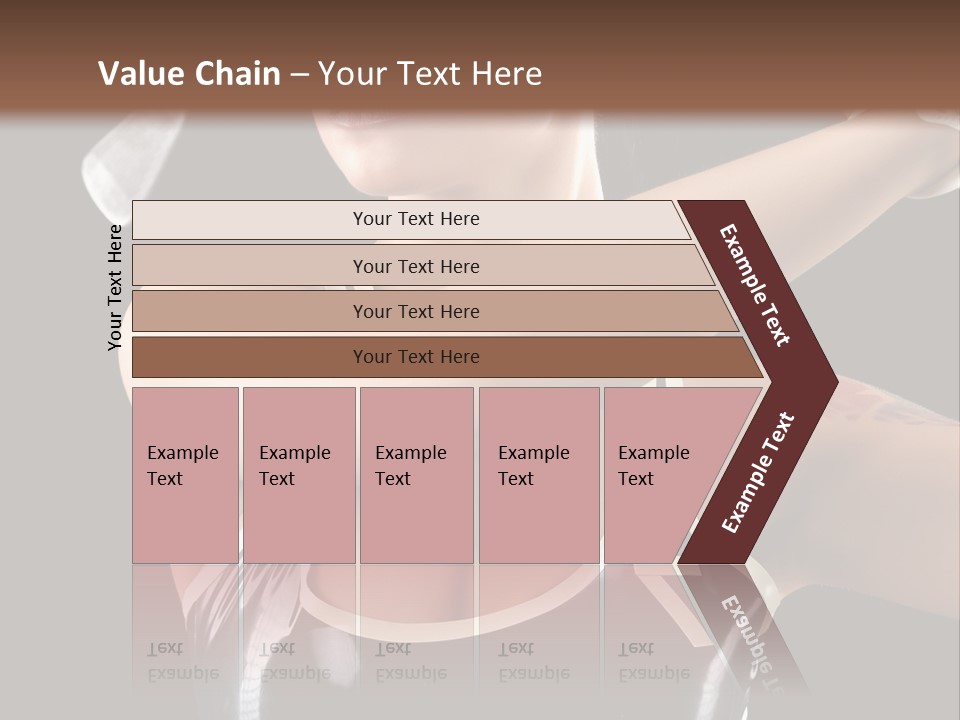 Value Chain – Your Text Here

Your Text Here

Your Text Here

Your Text Here

Your Text Here

Your Text Here

Example Text

Example Text

Example Text

Example Text

Example Text

Example Text

Example Text